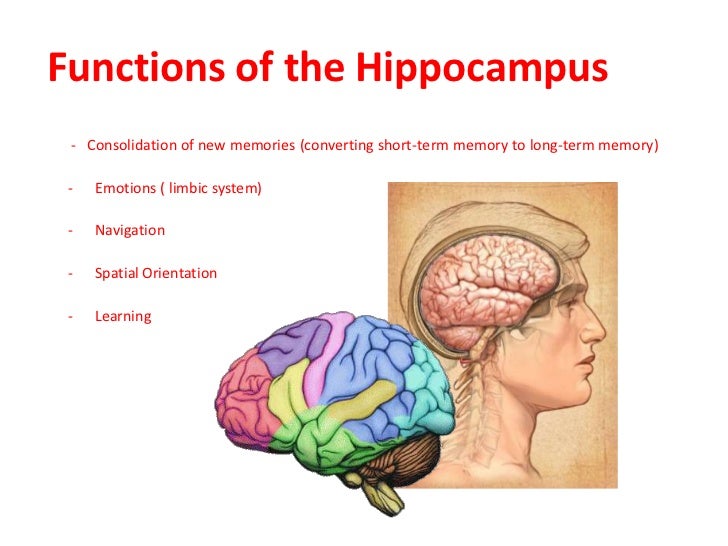 Functions of the Hippocampus

- Consolidation of new memories (converting short-term memory to long-term memory)

- Emotions ( limbic system)

- Navigation

- Spatial Orientation

- Learning